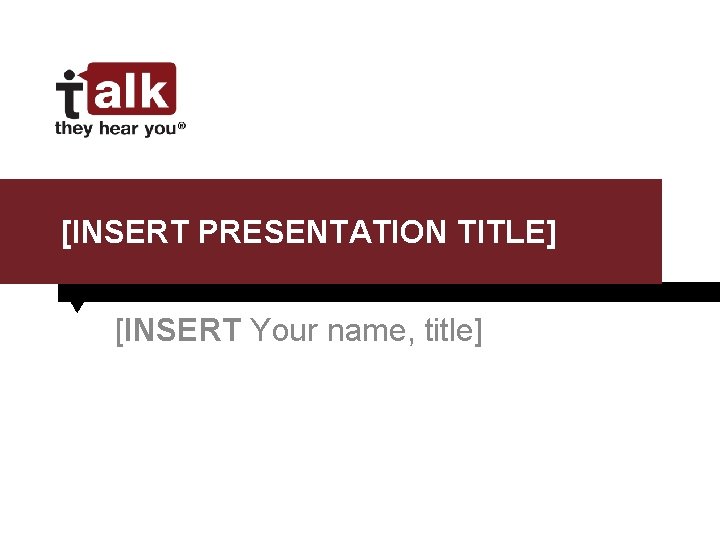 talk
they hear you®

[INSERT PRESENTATION TITLE]

[INSERT Your name, title]